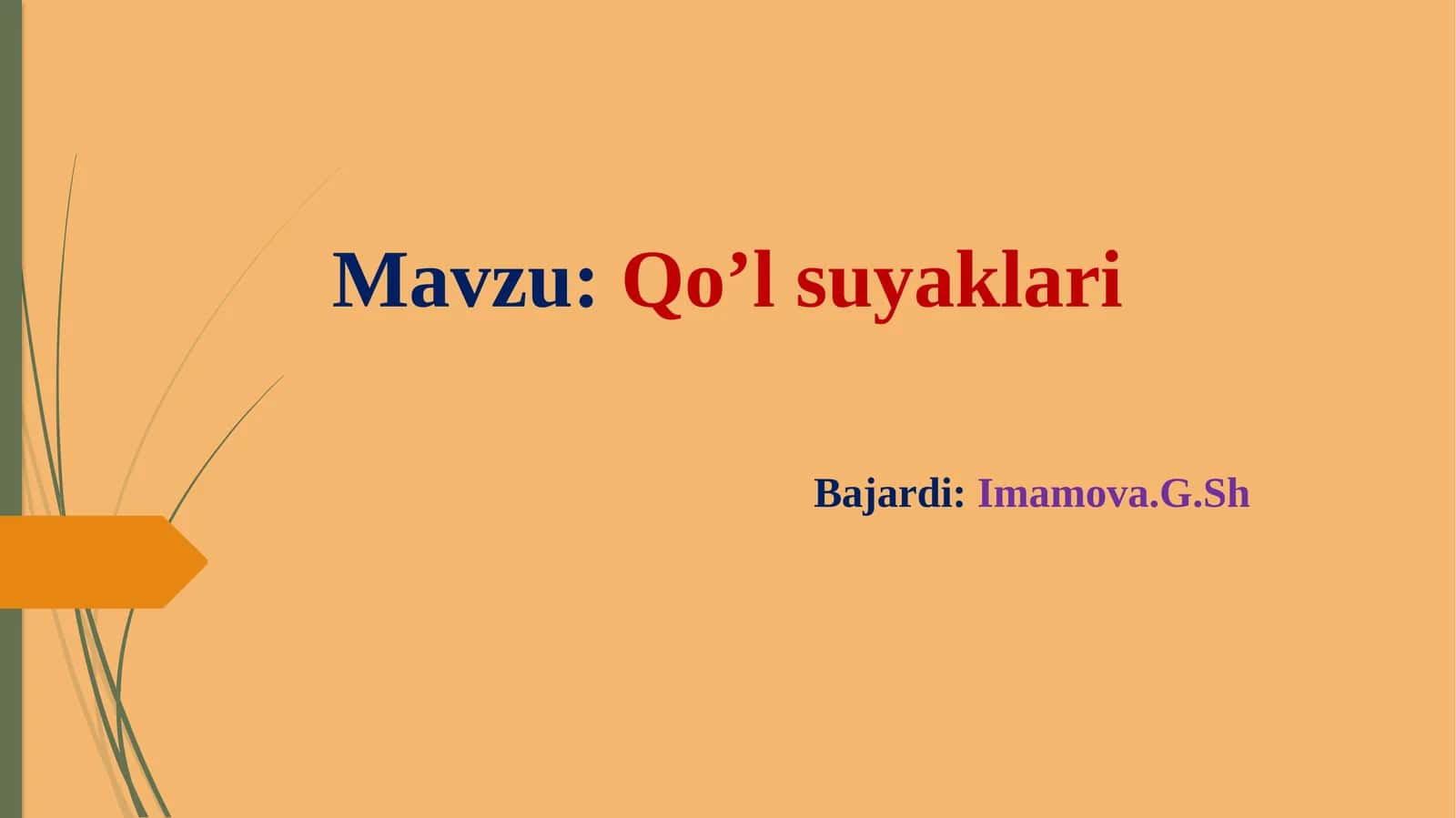 Mavzu: Qo’l suyaklari

Bajardi: Imamova.G.Sh